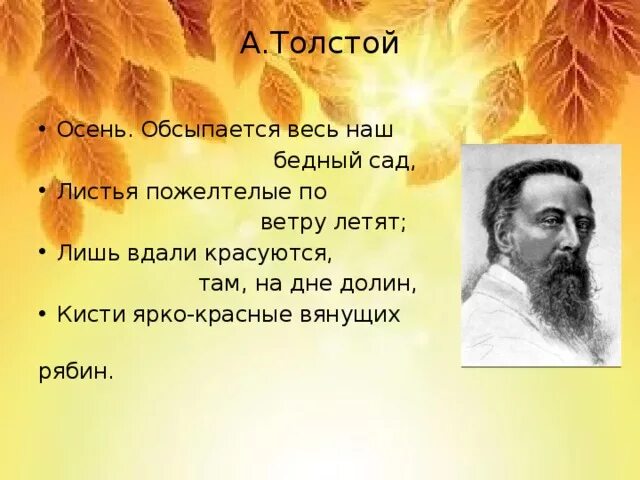 А.Толстой

• Осень. Обсыпается весь наш бедный сад,
• Листья пожелтелые по ветру летят;
• Лишь вдали красуются, там, на дне долин,
• Кисти ярко-красные вянущих

рябин.